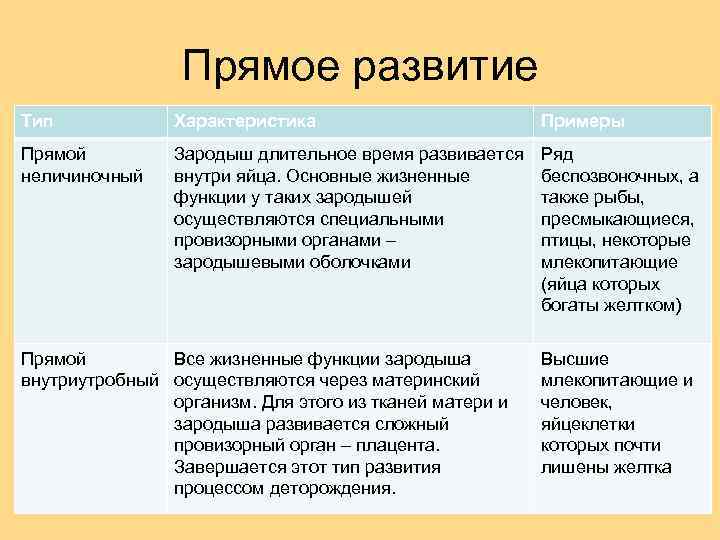 Прямое развитие

| Тип | Характеристика | Примеры |
|---|---|---|
| Прямой неличиночный | Зародыш длительное время развивается внутри яйца. Основные жизненные функции у таких зародышей осуществляются специальными провизорными органами – зародышевыми оболочками | Ряд беспозвоночных, а также рыбы, пресмыкающиеся, птицы, некоторые млекопитающие (яйца которых богаты желтком) |
| Прямой внутриутробный | Все жизненные функции зародыша осуществляются через материнский организм. Для этого из тканей матери и зародыша развивается сложный провизорный орган – плацента. Завершается этот тип развития процессом деторождения. | Высшие млекопитающие и человек, яйцеклетки которых почти лишены желтка |